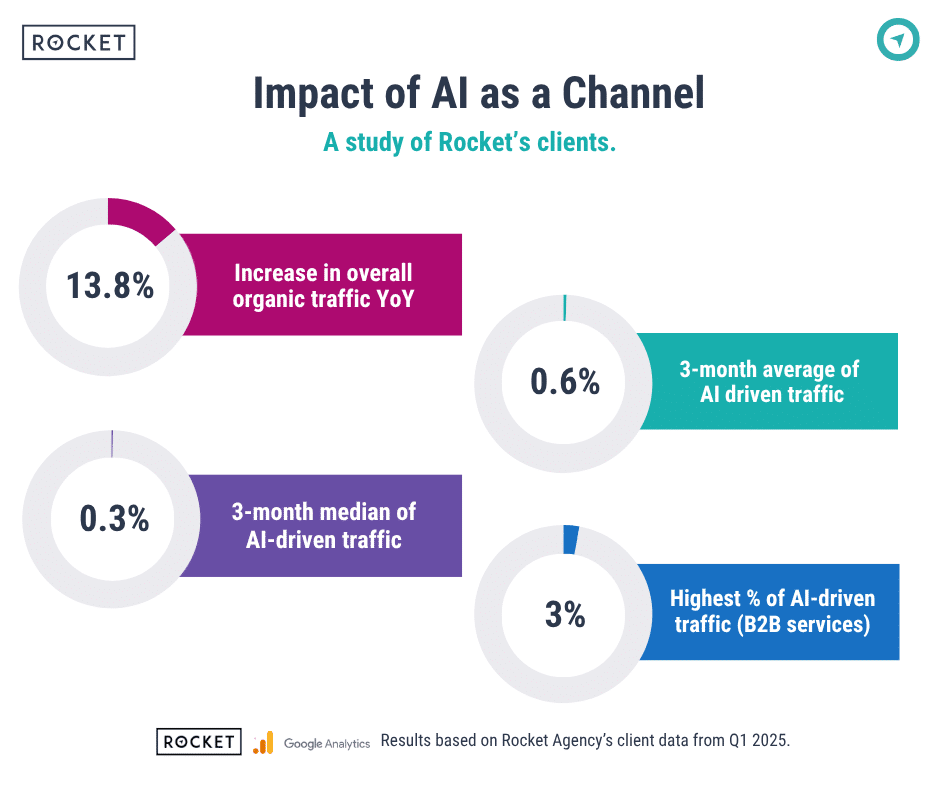 ROCKET

Impact of AI as a Channel

A study of Rocket's clients.

13.8%

Increase in overall organic traffic YoY

0.6%

3-month average of AI driven traffic

0.3%

3-month median of AI-driven traffic

3%

Highest % of AI-driven traffic (B2B services)

ROCKET Google Analytics Results based on Rocket Agency's client data from Q1 2025.